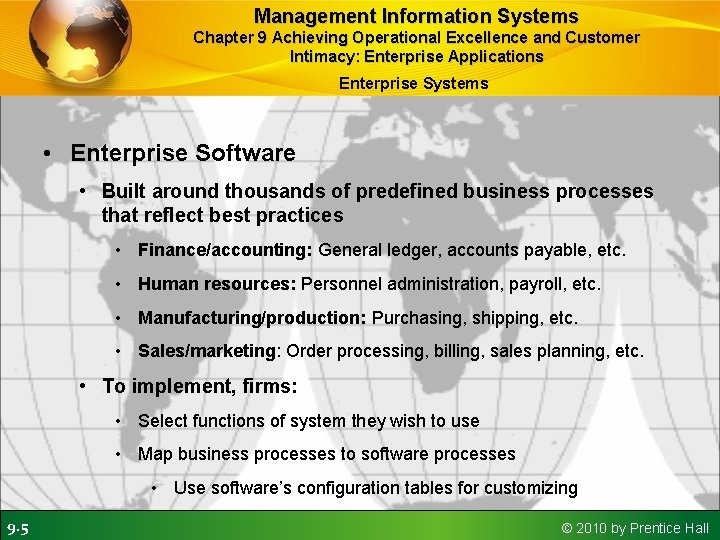 Management Information Systems
Chapter 9 Achieving Operational Excellence and Customer Intimacy: Enterprise Applications

Enterprise Systems

• Enterprise Software

• Built around thousands of predefined business processes that reflect best practices

• Finance/accounting: General ledger, accounts payable, etc.

• Human resources: Personnel administration, payroll, etc.

• Manufacturing/production: Purchasing, shipping, etc.

• Sales/marketing: Order processing, billing, sales planning, etc.

• To implement, firms:

• Select functions of system they wish to use

• Map business processes to software processes

• Use software's configuration tables for customizing

9.5

© 2010 by Prentice Hall